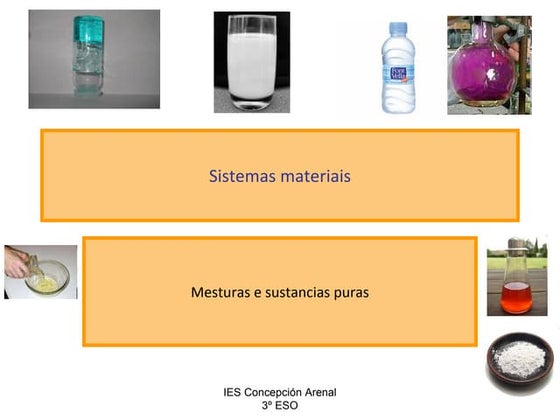 Sistemas materiais

Mesturas e sustancias puras

IES Concepción Arenal
3º ESO